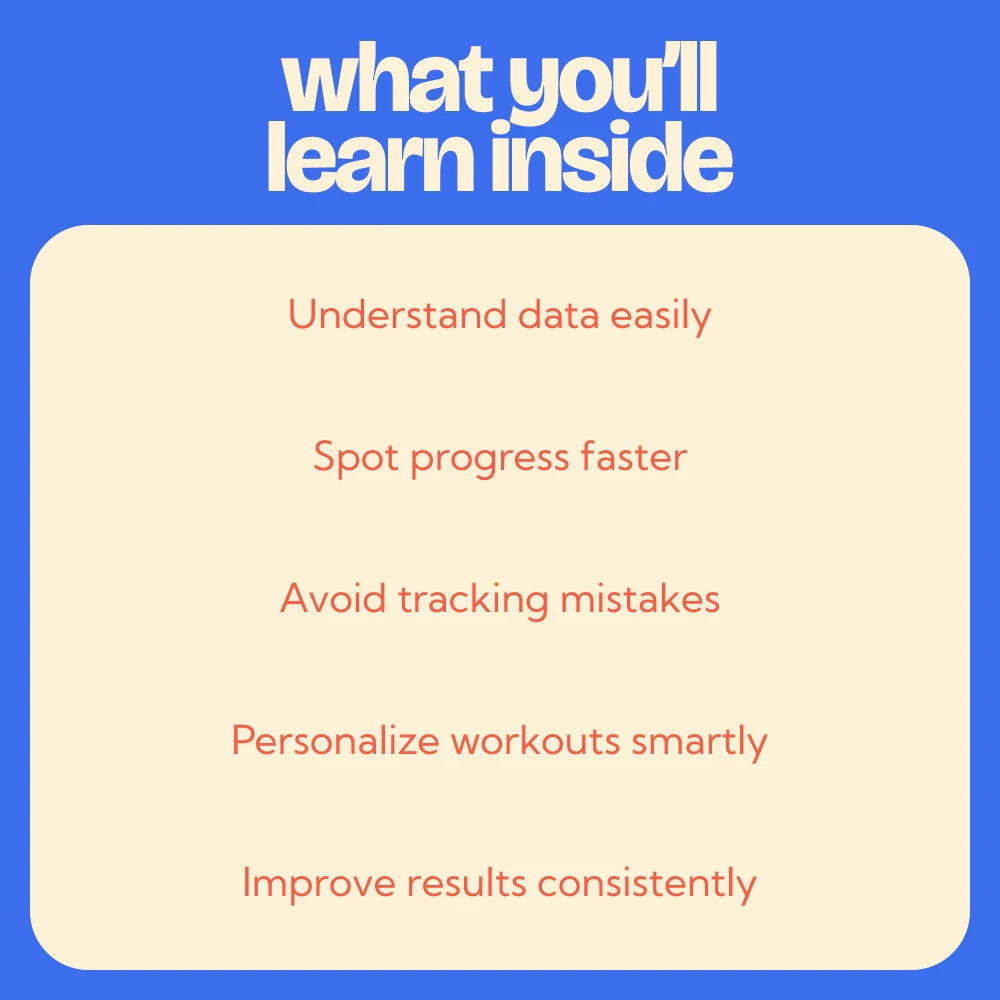 what you'll learn inside

Understand data easily

Spot progress faster

Avoid tracking mistakes

Personalize workouts smartly

Improve results consistently